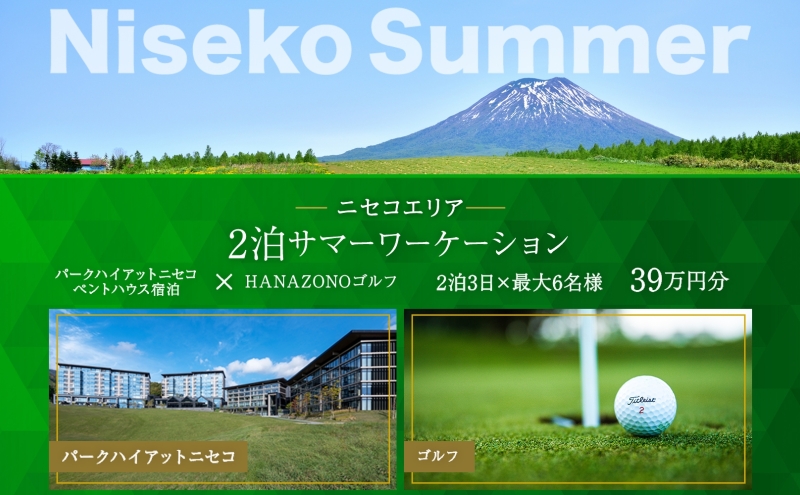 Niseko Summer

ニセコエリア

2泊サマーワーケーション

パークハイアットニセコ ペントハウス宿泊 × HANAZONOゴルフ 2泊3日×最大6名様 39万円分

パークハイアットニセコ

Titleist
2

ゴルフ